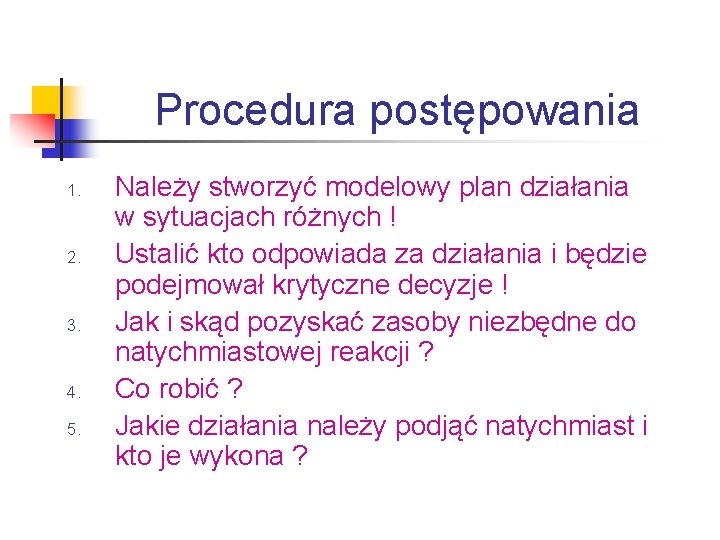 Procedura postępowania

1. Należy stworzyć modelowy plan działania w sytuacjach różnych !
2. Ustalić kto odpowiada za działania i będzie podejmował krytyczne decyzje !
3. Jak i skąd pozyskać zasoby niezbędne do natychmiastowej reakcji ?
4. Co robić ?
5. Jakie działania należy podjąć natychmiast i kto je wykona ?